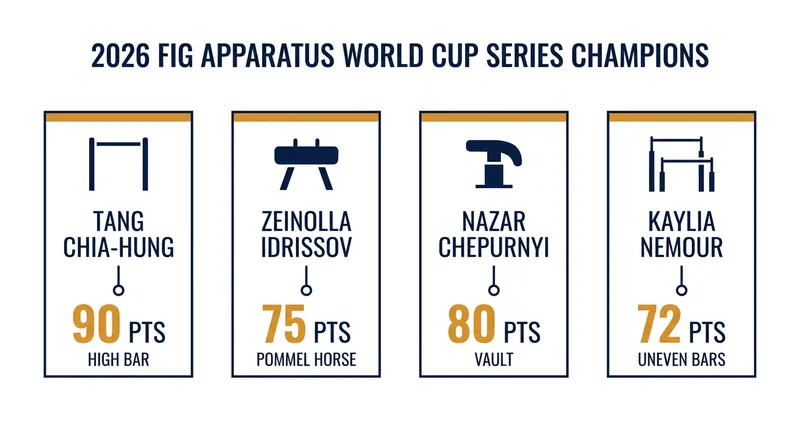 2026 FIG APPARATUS WORLD CUP SERIES CHAMPIONS

TANG CHIA-HUNG
90 PTS
HIGH BAR

ZEINOLLA IDRISSOV
75 PTS
POMMEL HORSE

NAZAR CHEPURNYI
80 PTS
VAULT

KAYLIA NEMOUR
72 PTS
UNEVEN BARS